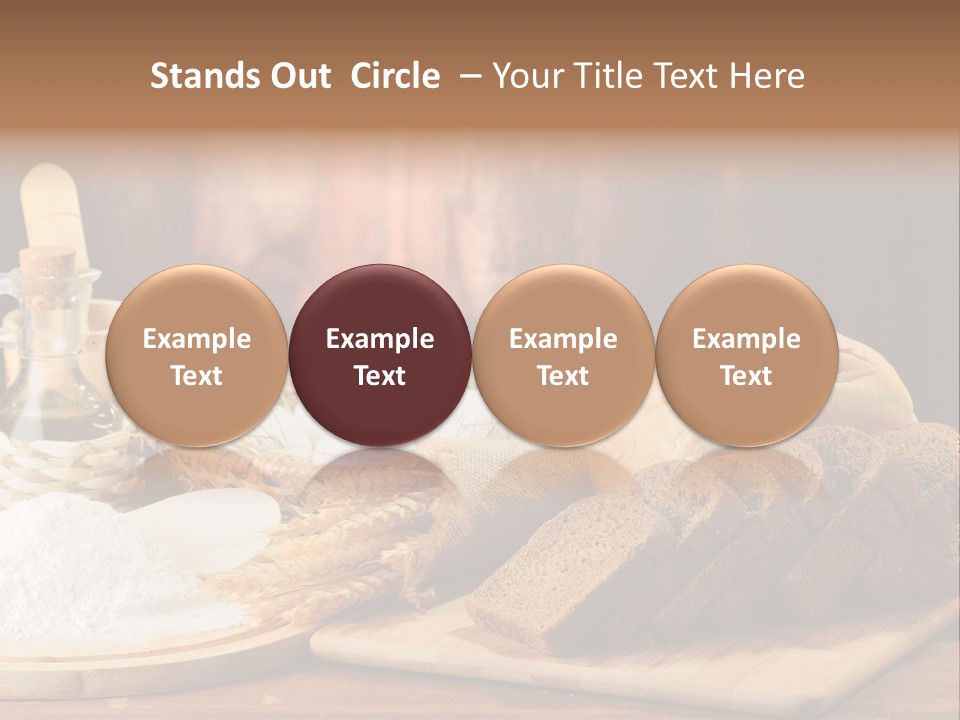 Stands Out Circle – Your Title Text Here

Example Text

Example Text

Example Text

Example Text